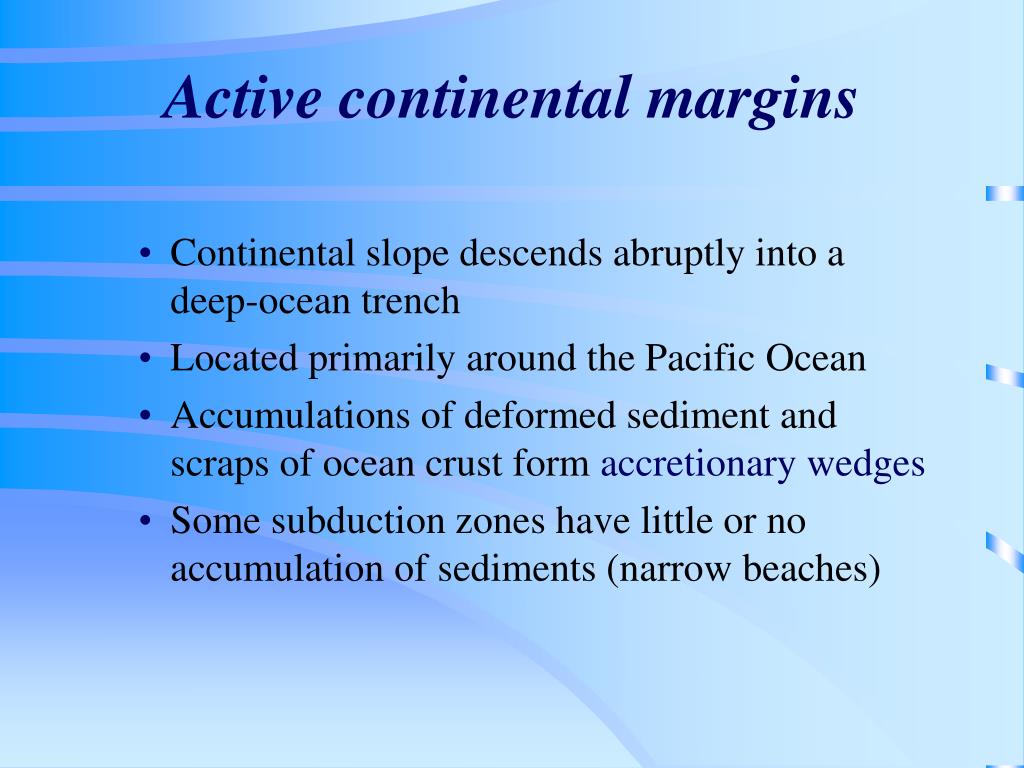 Active continental margins

• Continental slope descends abruptly into a deep-ocean trench
• Located primarily around the Pacific Ocean
• Accumulations of deformed sediment and scraps of ocean crust form accretionary wedges
• Some subduction zones have little or no accumulation of sediments (narrow beaches)